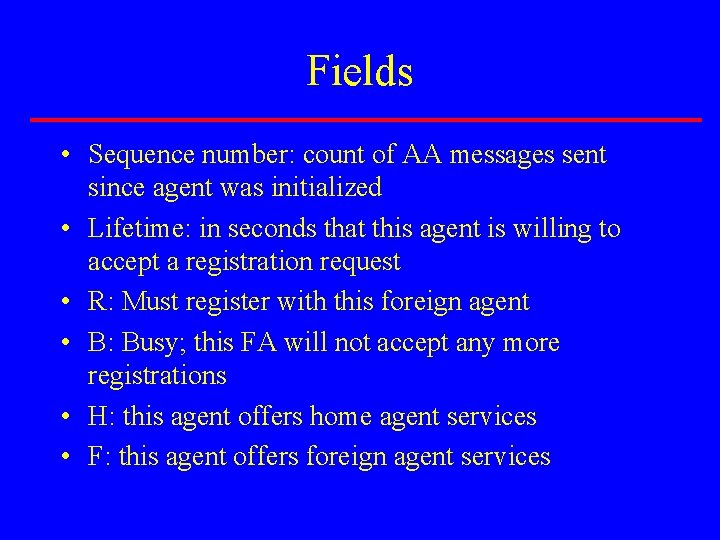 Fields

• Sequence number: count of AA messages sent since agent was initialized
• Lifetime: in seconds that this agent is willing to accept a registration request
• R: Must register with this foreign agent
• B: Busy; this FA will not accept any more registrations
• H: this agent offers home agent services
• F: this agent offers foreign agent services